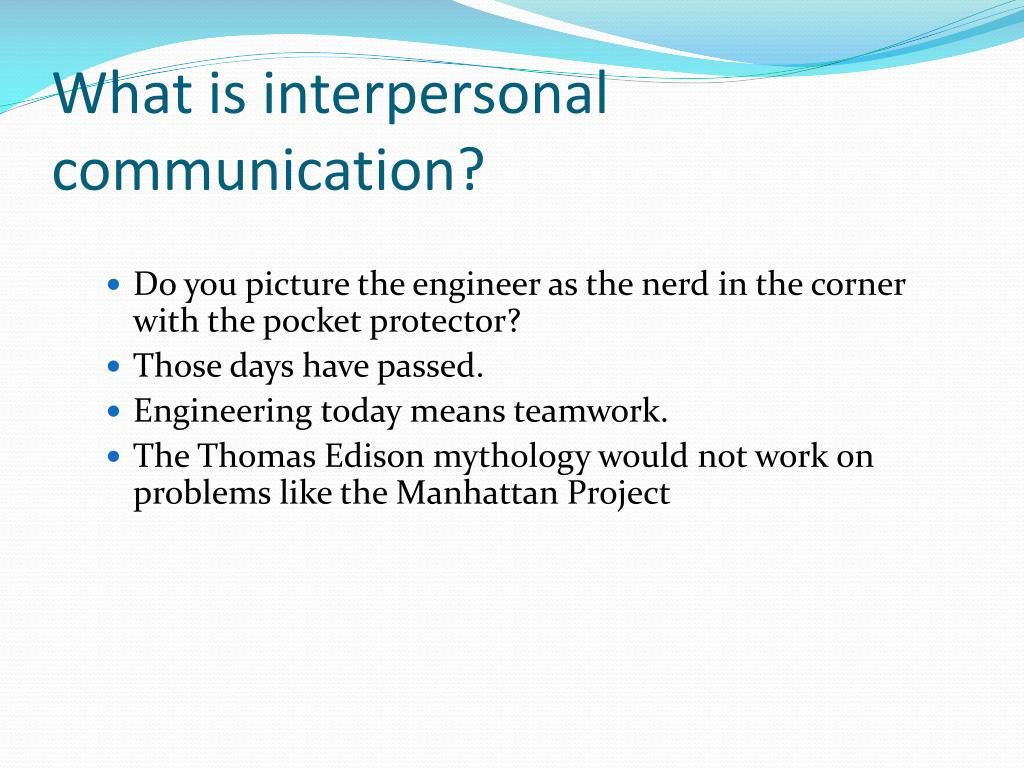 What is interpersonal communication?

- Do you picture the engineer as the nerd in the corner with the pocket protector?
- Those days have passed.
- Engineering today means teamwork.
- The Thomas Edison mythology would not work on problems like the Manhattan Project